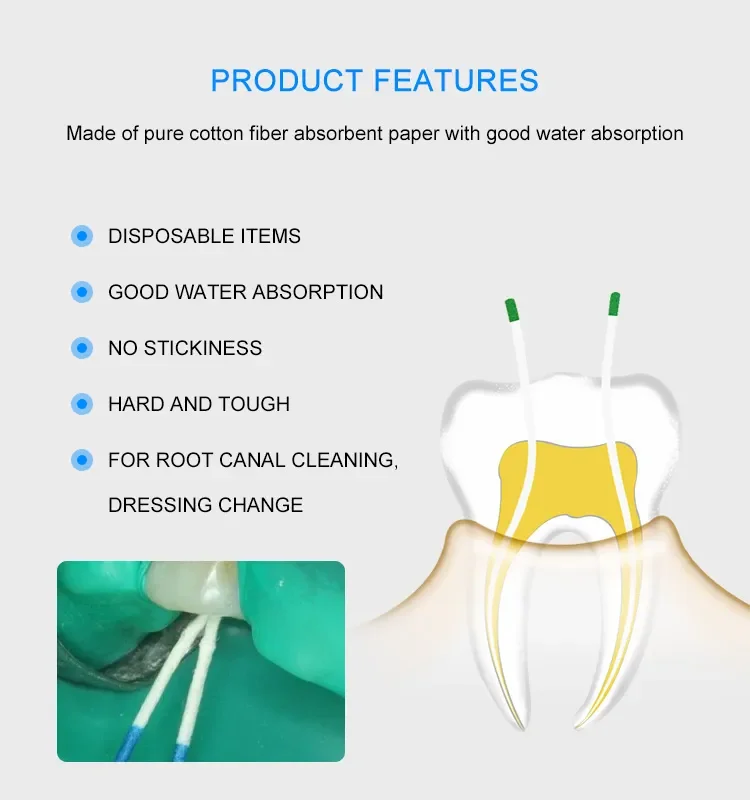 PRODUCT FEATURES

Made of pure cotton fiber absorbent paper with good water absorption

DISPOSABLE ITEMS

GOOD WATER ABSORPTION

NO STICKINESS

HARD AND TOUGH

FOR ROOT CANAL CLEANING, DRESSING CHANGE